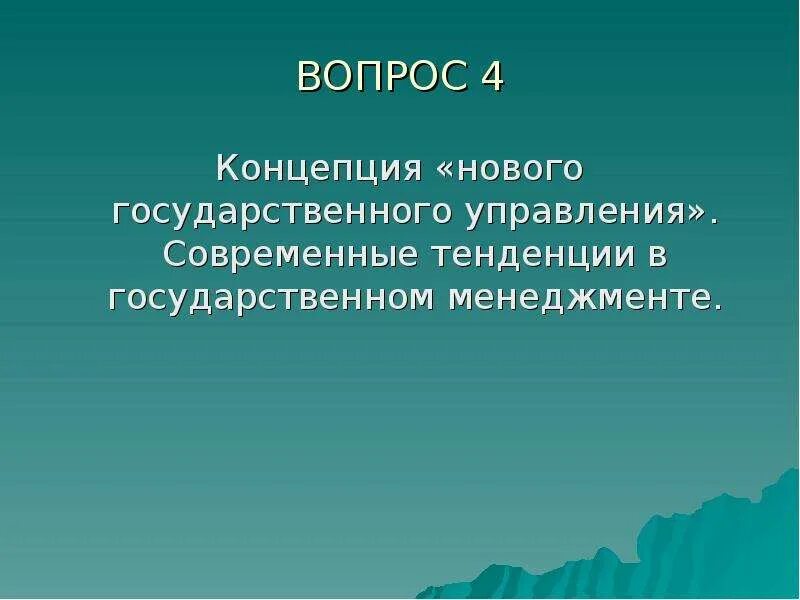 ВОПРОС 4

Концепция «нового государственного управления». Современные тенденции в государственном менеджменте.